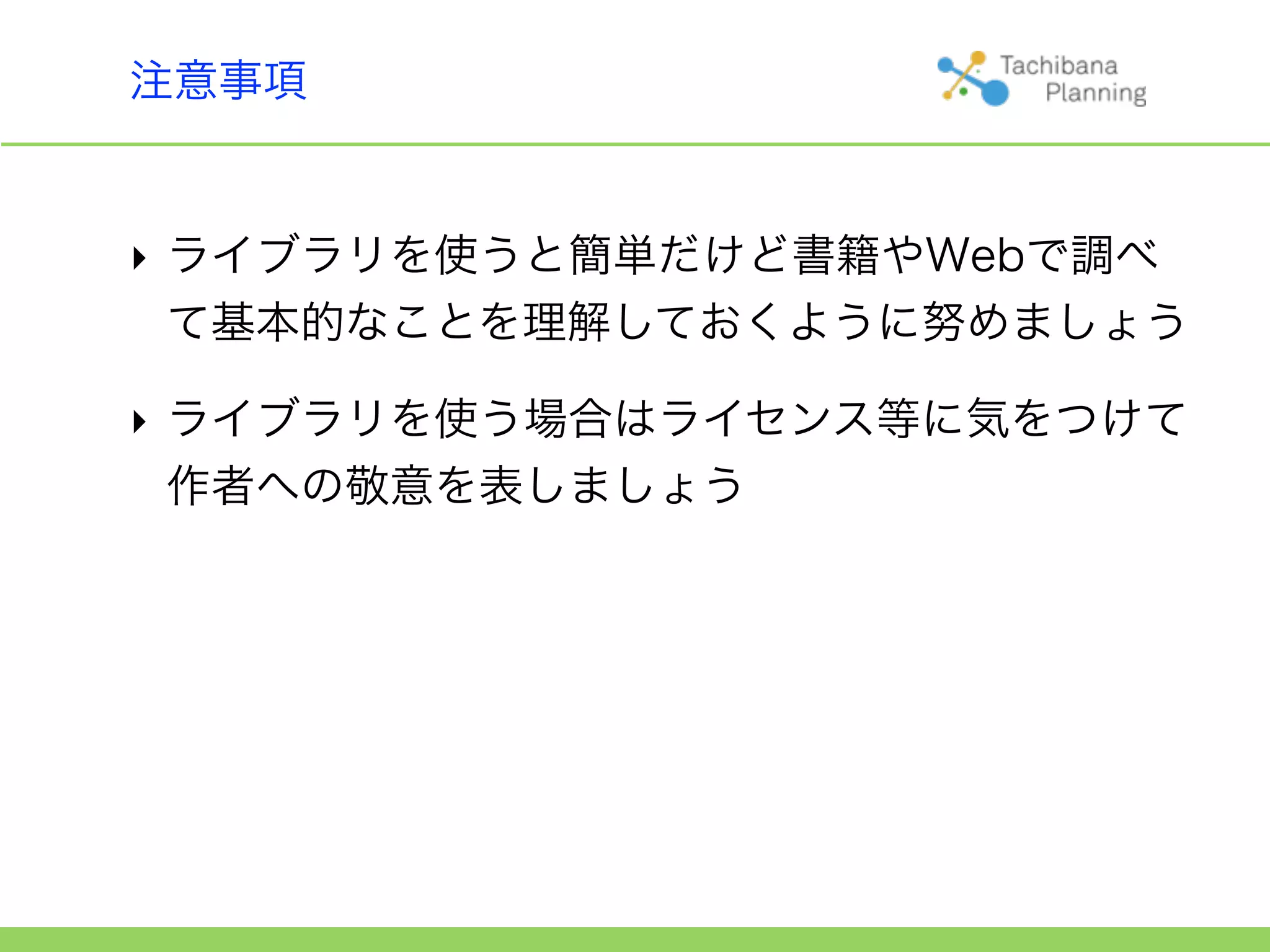 注意事項

Tachibana Planning

‣ ライブラリを使うと簡単だけど書籍やWebで調べて基本的なことを理解しておくように努めましょう

‣ ライブラリを使う場合はライセンス等に気をつけて作者への敬意を表しましょう